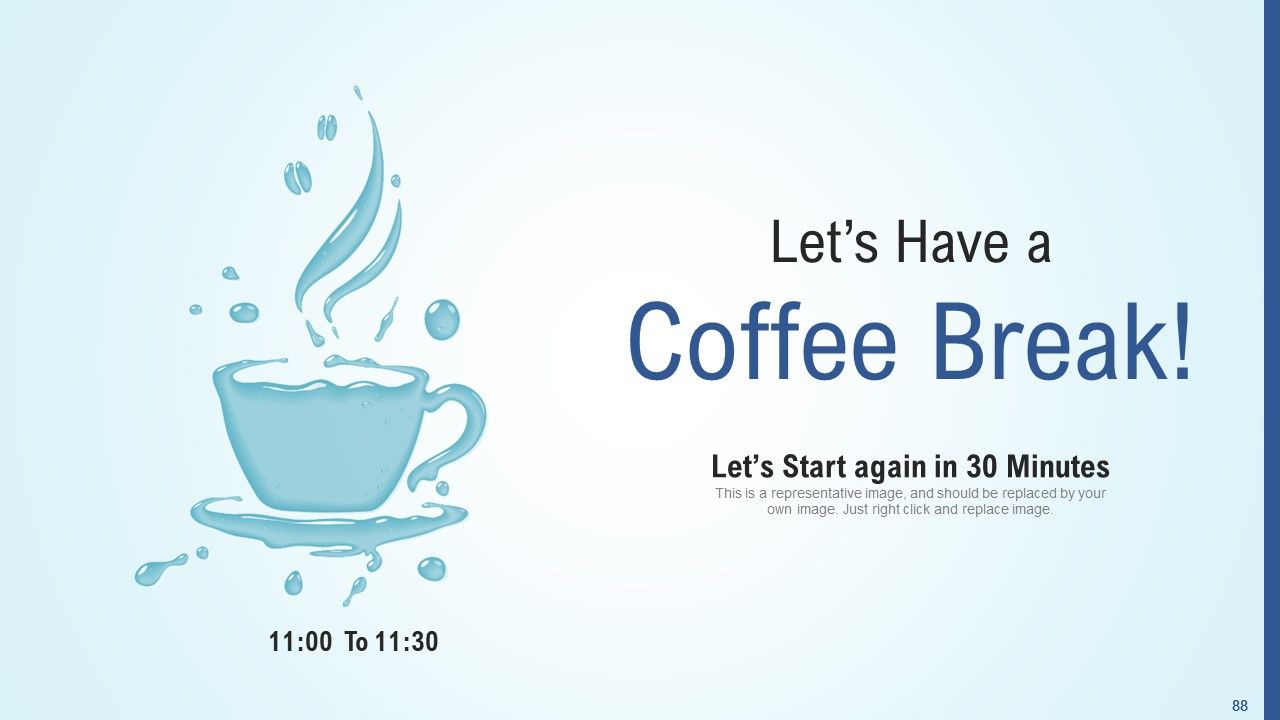 Let’s Have a
Coffee Break!

Let’s Start again in 30 Minutes
This is a representative image, and should be replaced by your own image. Just right click and replace image.

11:00 To 11:30

88